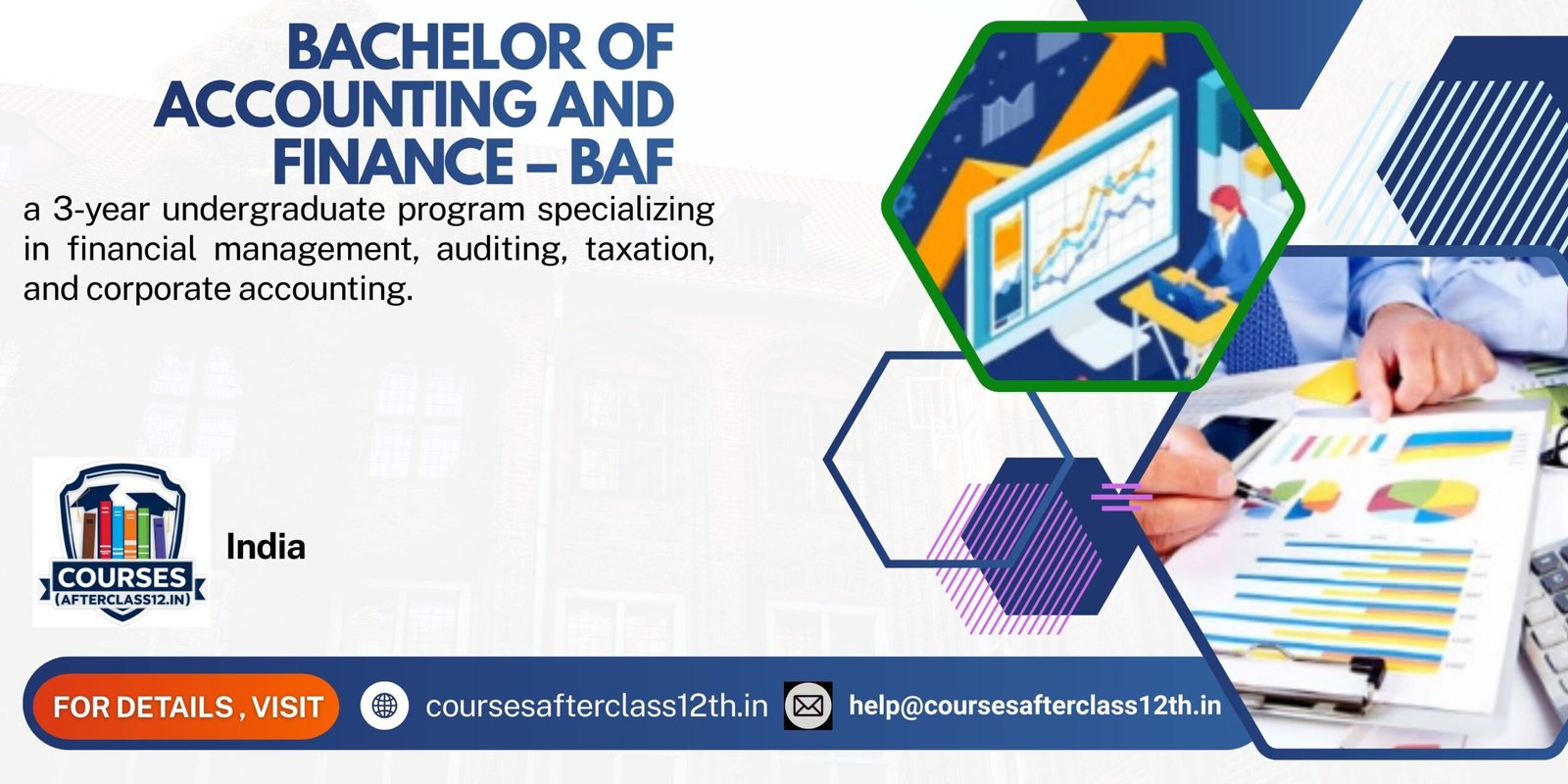 BACHELOR OF ACCOUNTING AND FINANCE – BAF

a 3-year undergraduate program specializing in financial management, auditing, taxation, and corporate accounting.

COURSES
(AFTERCLASS12.IN)

India

FOR DETAILS , VISIT

coursesafterclass12th.in

help@coursesafterclass12th.in